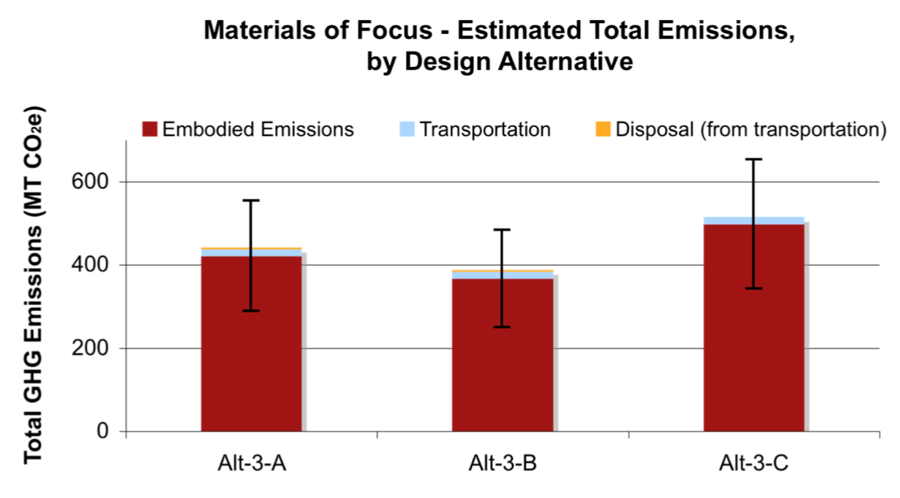 Materials of Focus - Estimated Total Emissions, by Design Alternative

Embodied Emissions
Transportation
Disposal (from transportation)

Total GHG Emissions (MT $CO_2e$)

600
400
200
0

Alt-3-A
Alt-3-B
Alt-3-C